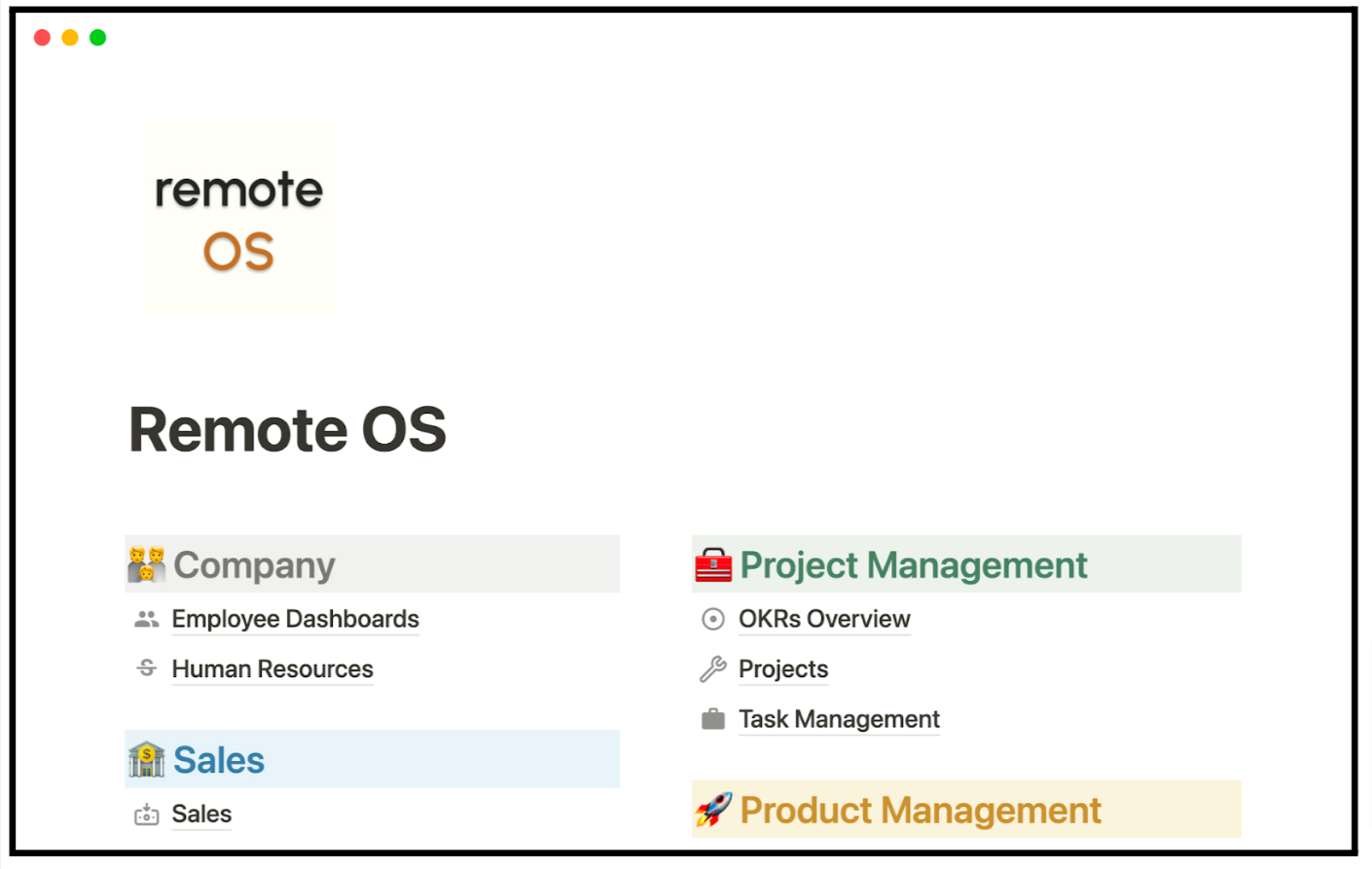 remote
OS

Remote OS

Company

Employee Dashboards

Human Resources

Sales

Sales

Project Management

OKRs Overview

Projects

Task Management

Product Management